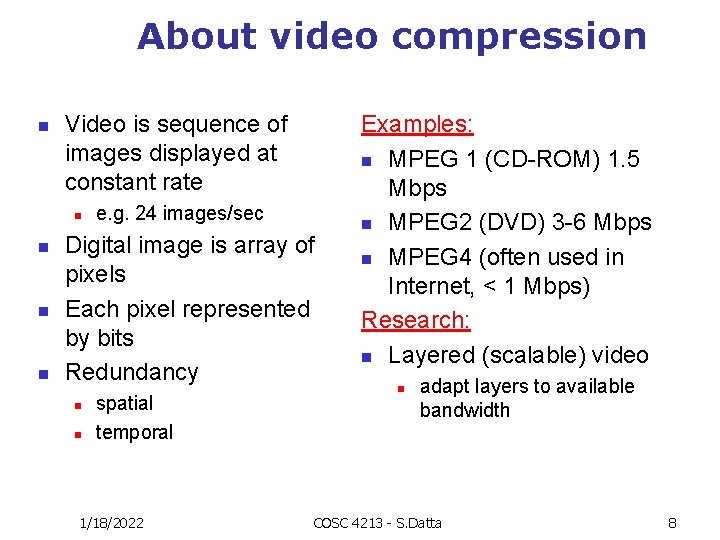 About video compression

- Video is sequence of images displayed at constant rate
  - e.g. 24 images/sec
- Digital image is array of pixels
- Each pixel represented by bits
- Redundancy
  - spatial
  - temporal

Examples:
- MPEG 1 (CD-ROM) 1.5 Mbps
- MPEG2 (DVD) 3-6 Mbps
- MPEG4 (often used in Internet, < 1 Mbps)

Research:
- Layered (scalable) video
  - adapt layers to available bandwidth

1/18/2022
COSC 4213 - S.Datta
8